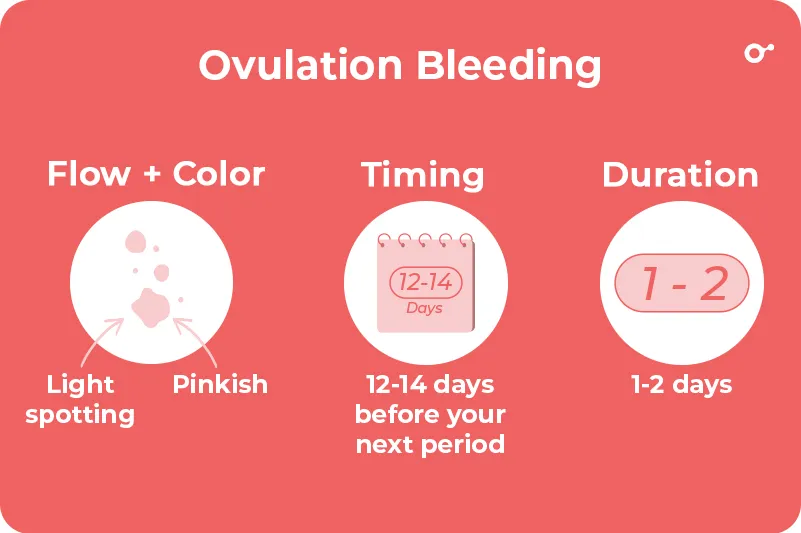 Ovulation Bleeding

Flow + Color

Light spotting

Pinkish

Timing

12-14
Days

12-14 days before your next period

Duration

1 - 2

1-2 days